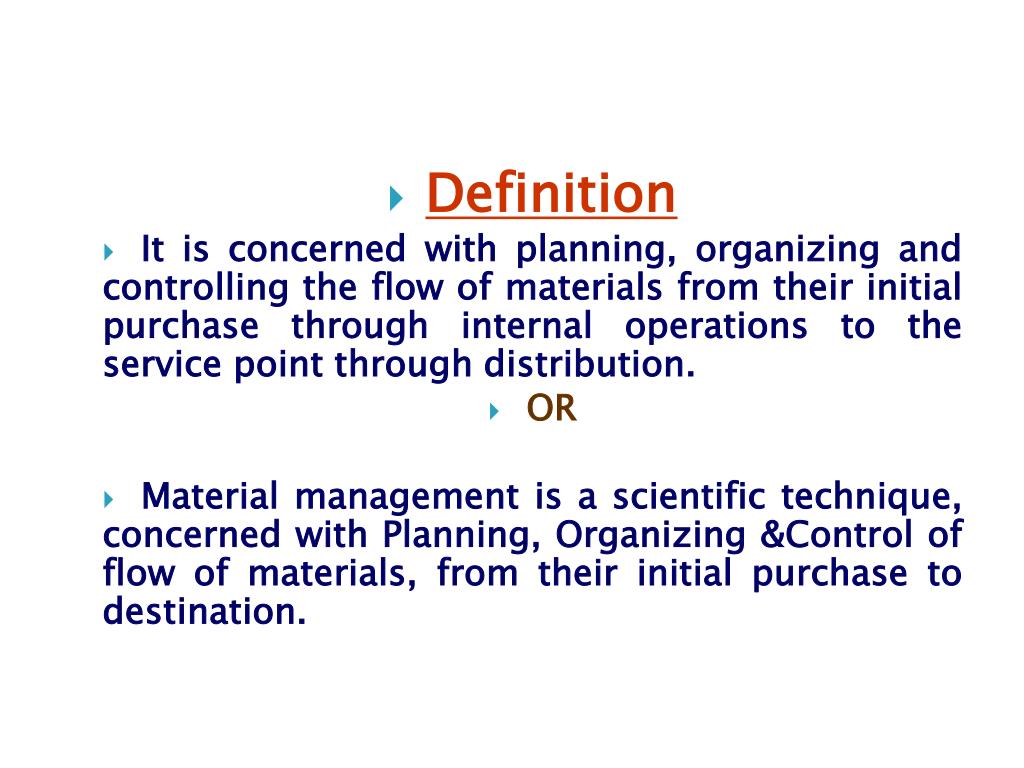 Definition

It is concerned with planning, organizing and controlling the flow of materials from their initial purchase through internal operations to the service point through distribution.

OR

Material management is a scientific technique, concerned with Planning, Organizing &Control of flow of materials, from their initial purchase to destination.